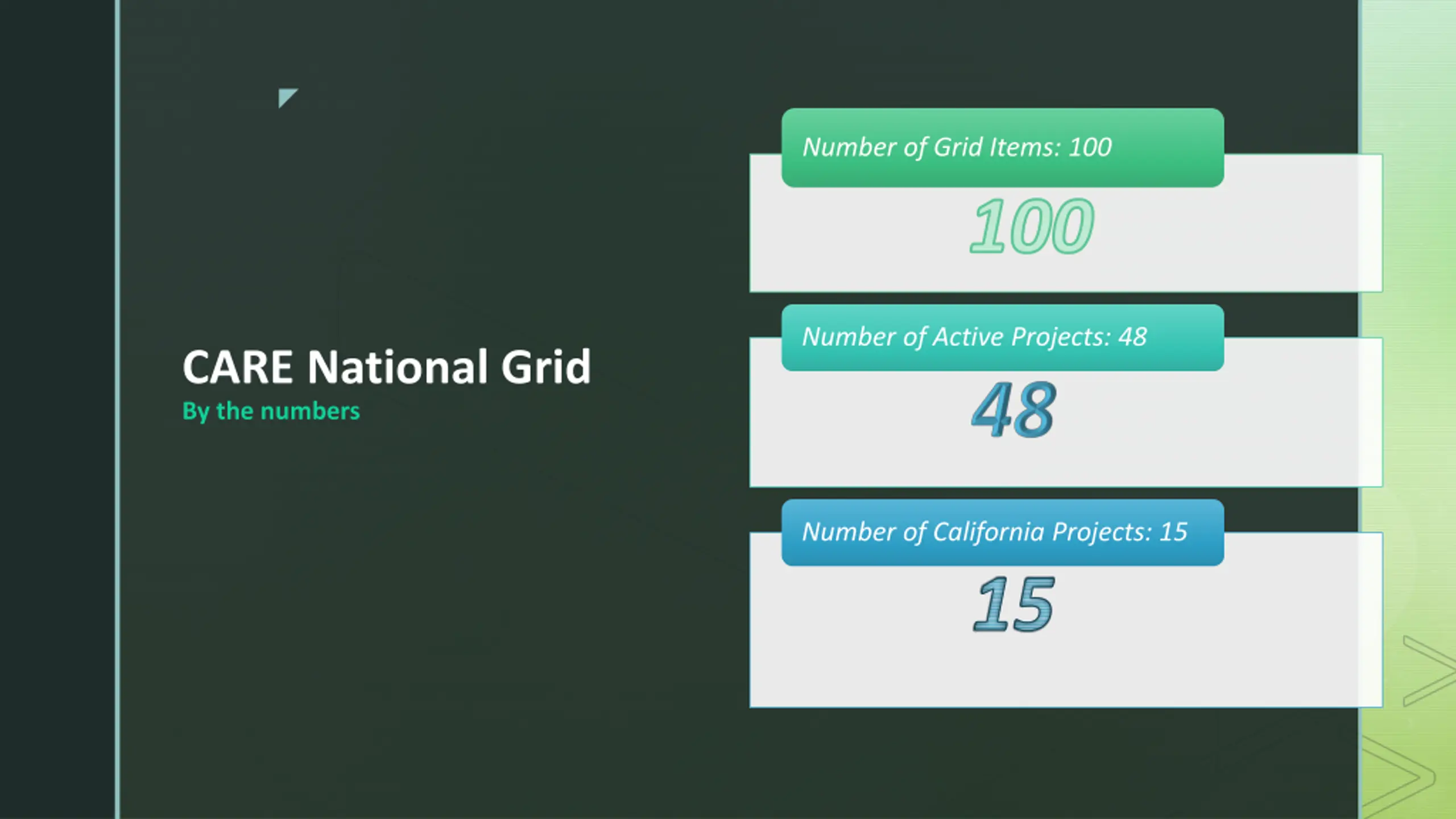 CARE National Grid
By the numbers

Number of Grid Items: 100
100

Number of Active Projects: 48
48

Number of California Projects: 15
15